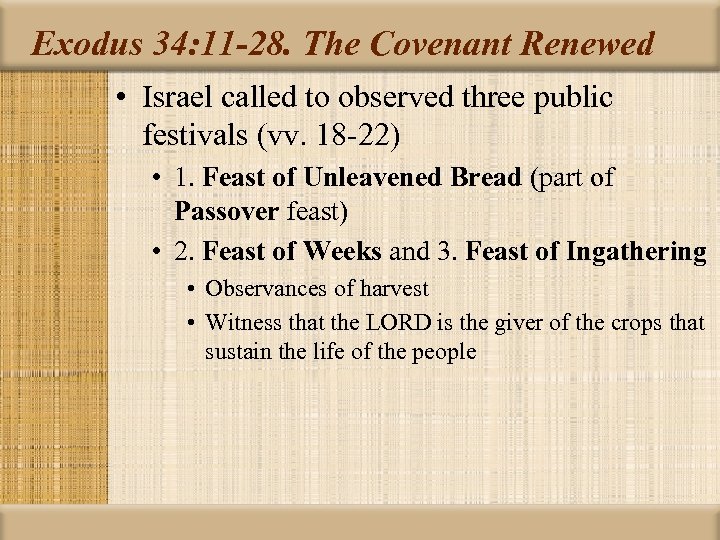 Exodus 34:11-28. The Covenant Renewed

• Israel called to observed three public festivals (vv. 18-22)
 • 1. Feast of Unleavened Bread (part of Passover feast)
 • 2. Feast of Weeks and 3. Feast of Ingathering
  • Observances of harvest
  • Witness that the LORD is the giver of the crops that sustain the life of the people